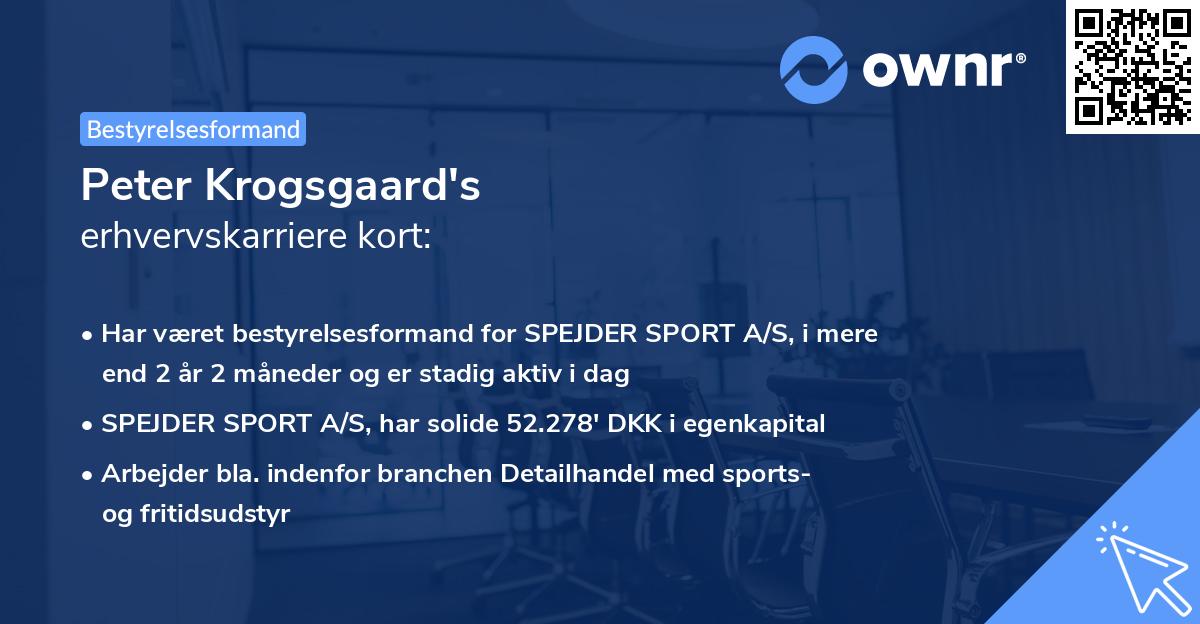 ownr®

Bestyrelsesformand

Peter Krogsgaard's
erhvervskarriere kort:

• Har været bestyrelsesformand for SPEJDER SPORT A/S, i mere end 2 år 2 måneder og er stadig aktiv i dag

• SPEJDER SPORT A/S, har solide 52.278' DKK i egenkapital

• Arbejder bla. indenfor branchen Detailhandel med sports- og fritidsudstyr